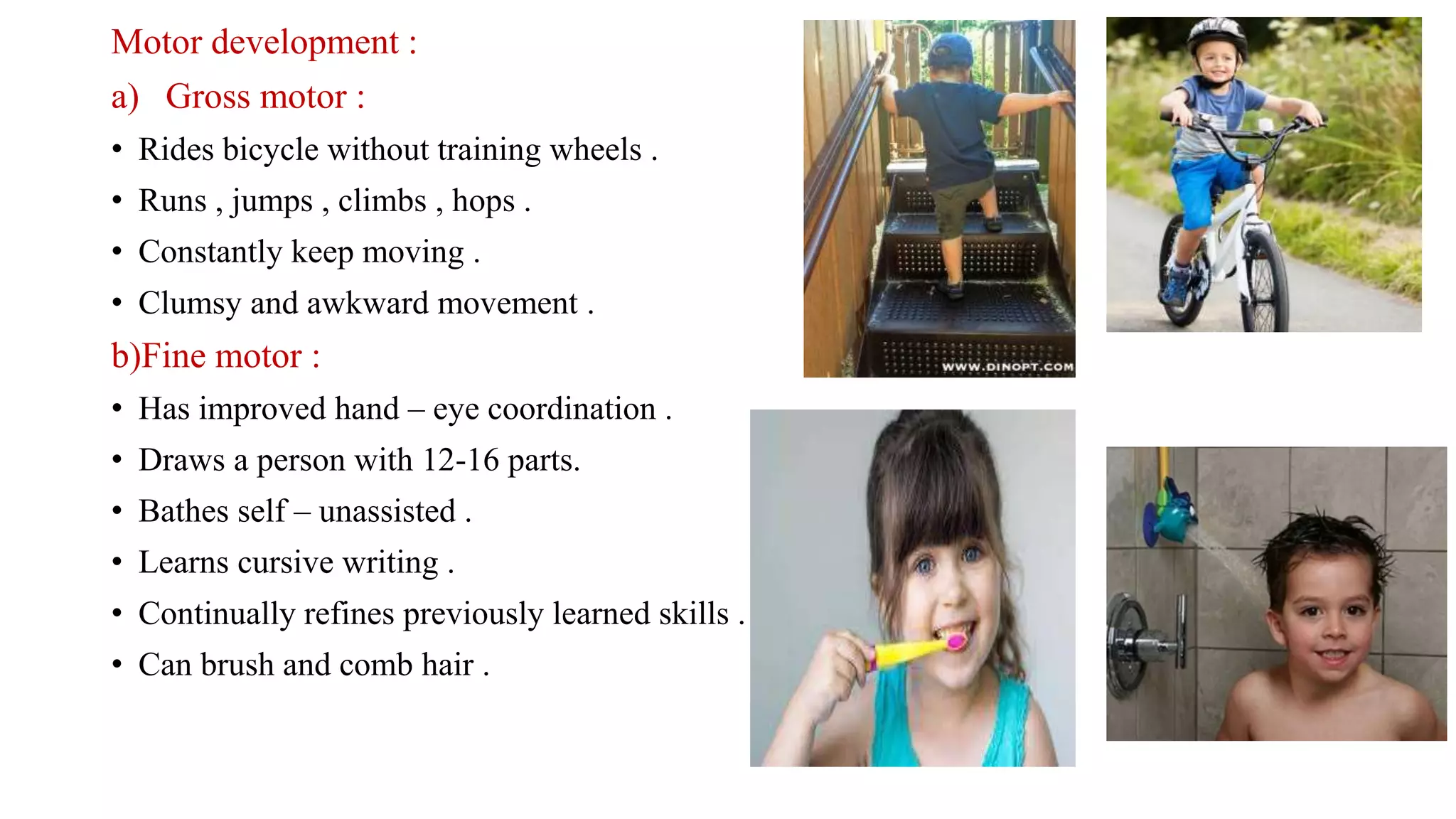 Motor development :

a) Gross motor :

• Rides bicycle without training wheels .
• Runs , jumps , climbs , hops .
• Constantly keep moving .
• Clumsy and awkward movement .

b)Fine motor :

• Has improved hand – eye coordination .
• Draws a person with 12-16 parts.
• Bathes self – unassisted .
• Learns cursive writing .
• Continually refines previously learned skills .
• Can brush and comb hair .

WWW.DINOPT.COM